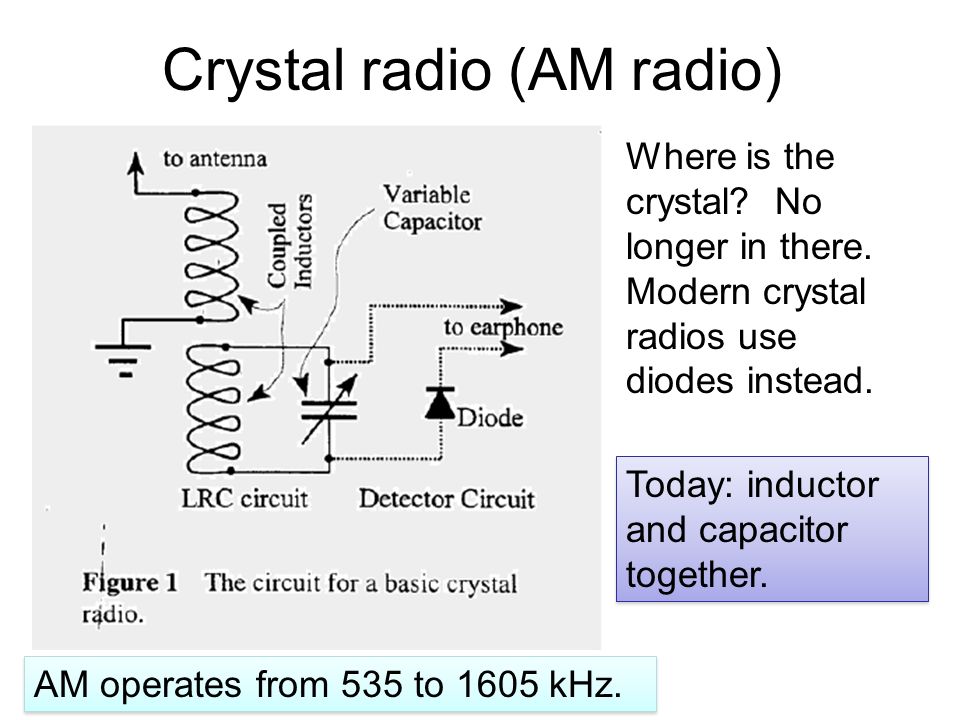 Crystal radio (AM radio)

to antenna

Coupled Inductors

Variable Capacitor

to earphone

Diode

LRC circuit

Detector Circuit

Figure 1 The circuit for a basic crystal radio.

Where is the crystal? No longer in there. Modern crystal radios use diodes instead.

Today: inductor and capacitor together.

AM operates from 535 to 1605 kHz.